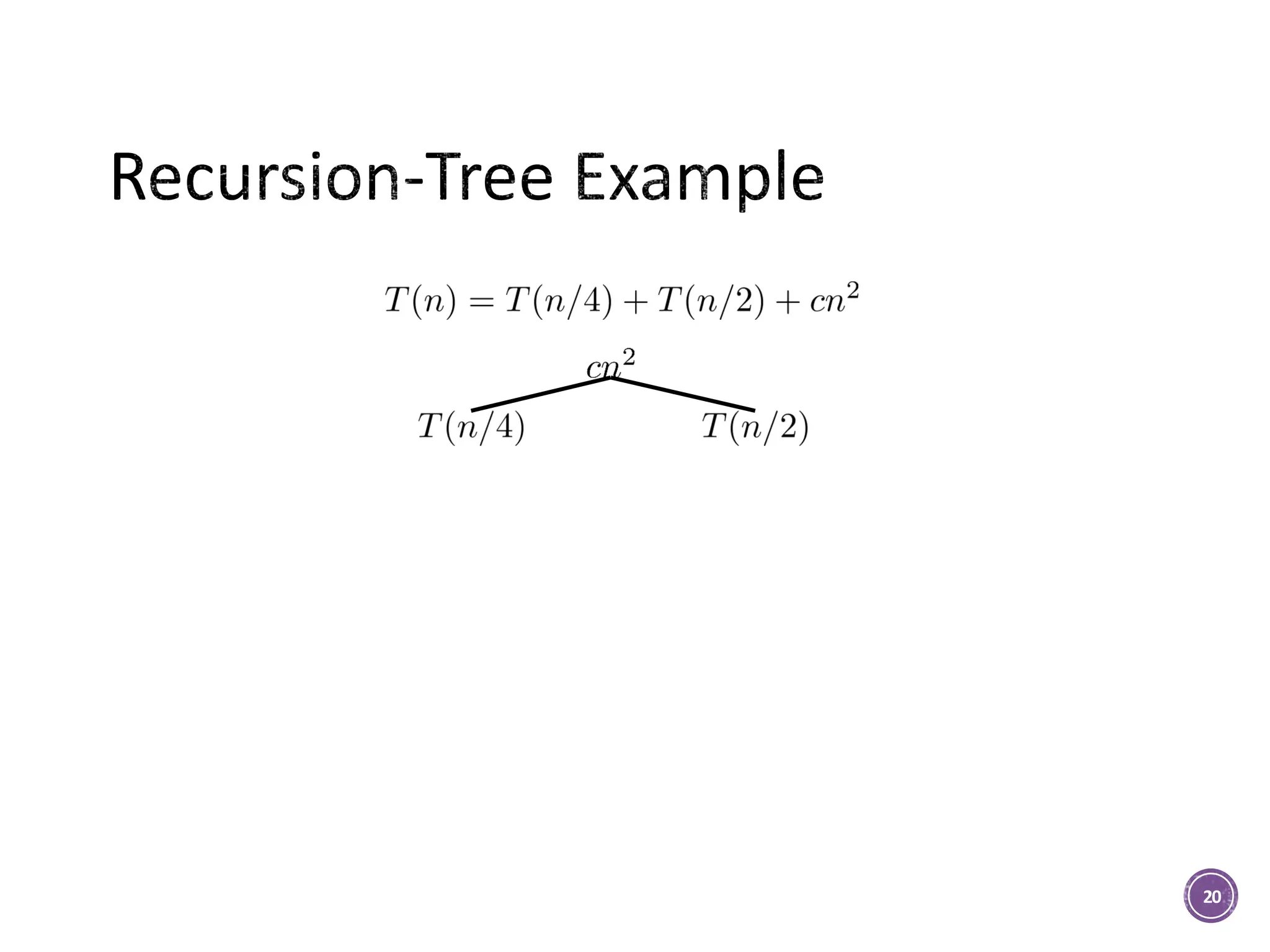 Recursion-Tree Example

$T(n) = T(n/4) + T(n/2) + cn^2$

$cn^2$

$T(n/4)$

$T(n/2)$

20